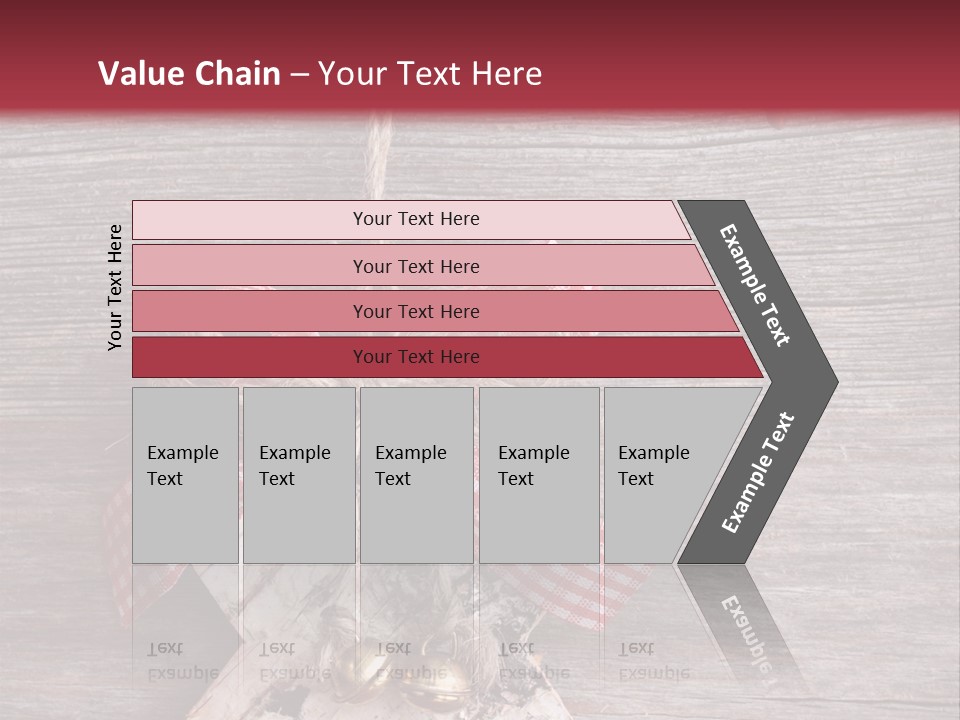 Value Chain – Your Text Here

Your Text Here

Your Text Here

Your Text Here

Your Text Here

Your Text Here

Example Text

Example Text

Example Text

Example Text

Example Text

Example Text

Example Text